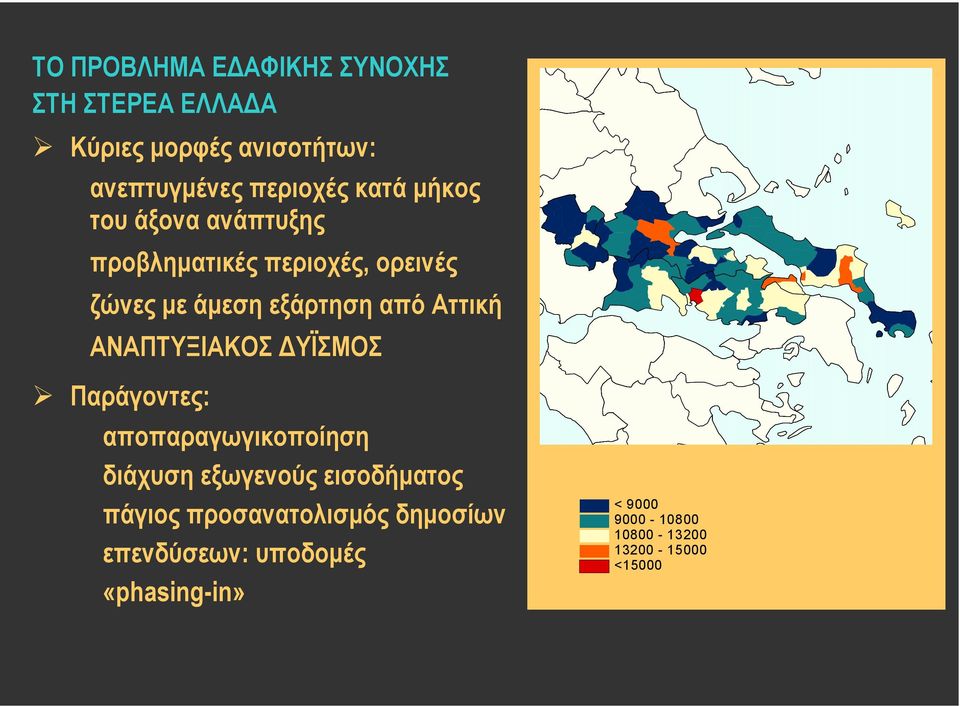 ΤΟ ΠΡΟΒΛΗΜΑ ΕΔΑΦΙΚΗΣ ΣΥΝΟΧΗΣ ΣΤΗ ΣΤΕΡΕΑ ΕΛΛΑΔΑ

➢ Κύριες μορφές ανισοτήτων:

ανεπτυγμένες περιοχές κατά μήκος του άξονα ανάπτυξης

προβληματικές περιοχές, ορεινές

ζώνες με άμεση εξάρτηση από Αττική

ΑΝΑΠΤΥΞΙΑΚΟΣ ΔΥΪΣΜΟΣ

➢ Παράγοντες:

αποπαραγωγικοποίηση

διάχυση εξωγενούς εισοδήματος

πάγιος προσανατολισμός δημοσίων επενδύσεων: υποδομές

«phasing-in»

< 9000
9000 - 10800
10800 - 13200
13200 - 15000
<15000